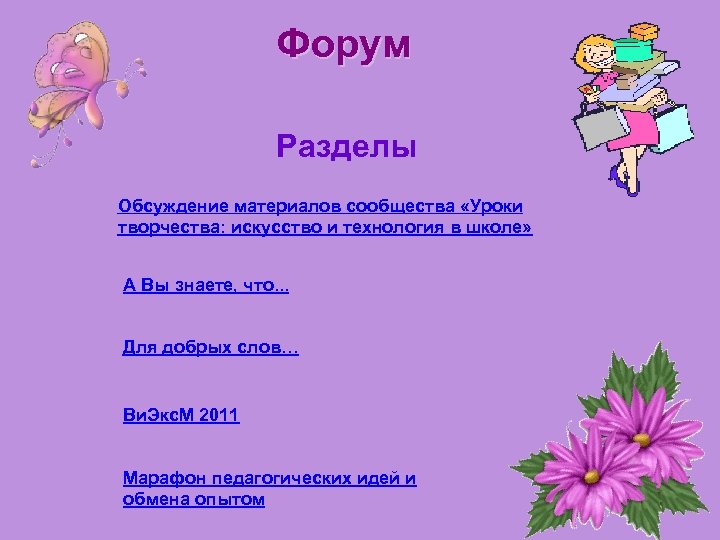 Форум

Разделы

Обсуждение материалов сообщества «Уроки творчества: искусство и технология в школе»

А Вы знаете, что...

Для добрых слов…

ВиЭксМ 2011

Марафон педагогических идей и обмена опытом